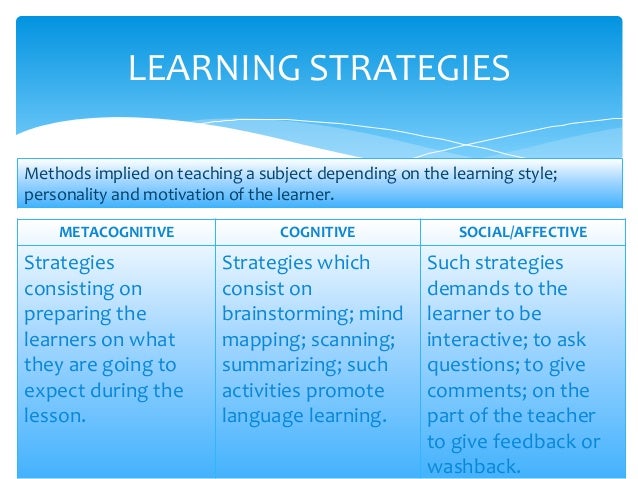 LEARNING STRATEGIES

Methods implied on teaching a subject depending on the learning style; personality and motivation of the learner.

| METACOGNITIVE | COGNITIVE | SOCIAL/AFFECTIVE |
|---|---|---|
| Strategies consisting on preparing the learners on what they are going to expect during the lesson. | Strategies which consist on brainstorming; mind mapping; scanning; summarizing; such activities promote language learning. | Such strategies demands to the learner to be interactive; to ask questions; to give comments; on the part of the teacher to give feedback or washback. |